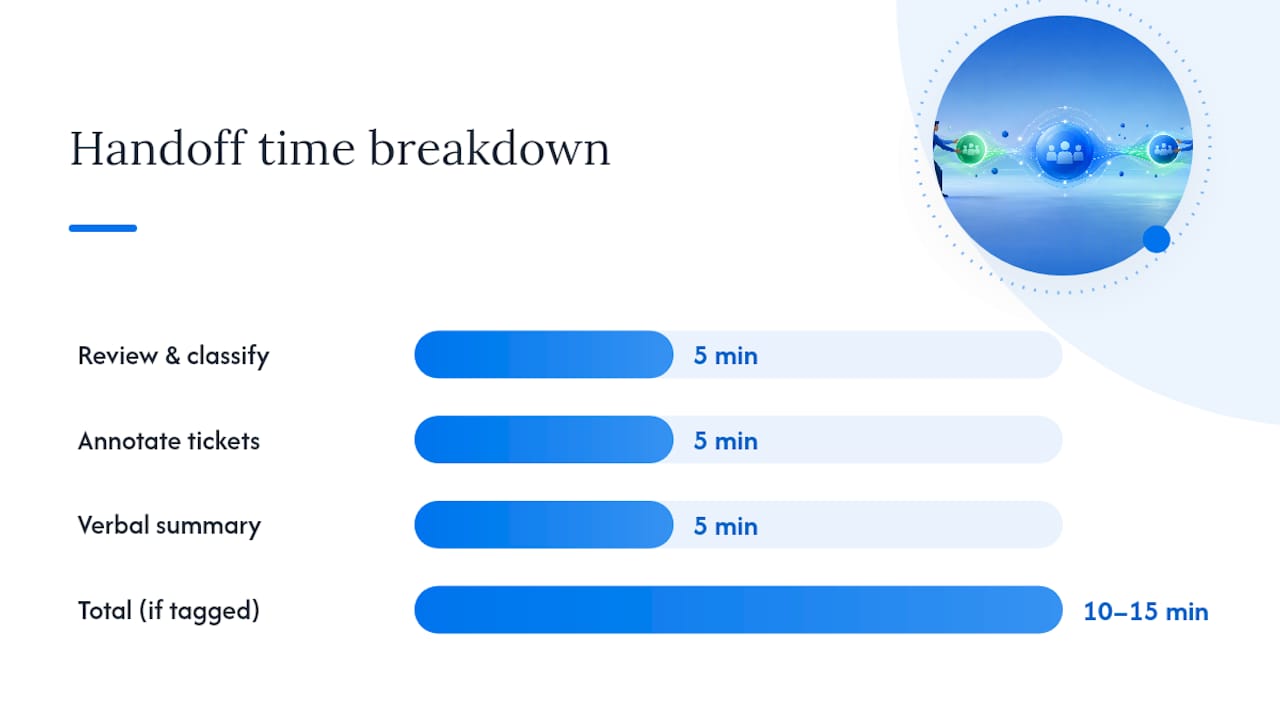 Handoff time breakdown

Review & classify 5 min

Annotate tickets 5 min

Verbal summary 5 min

Total (if tagged) 10–15 min